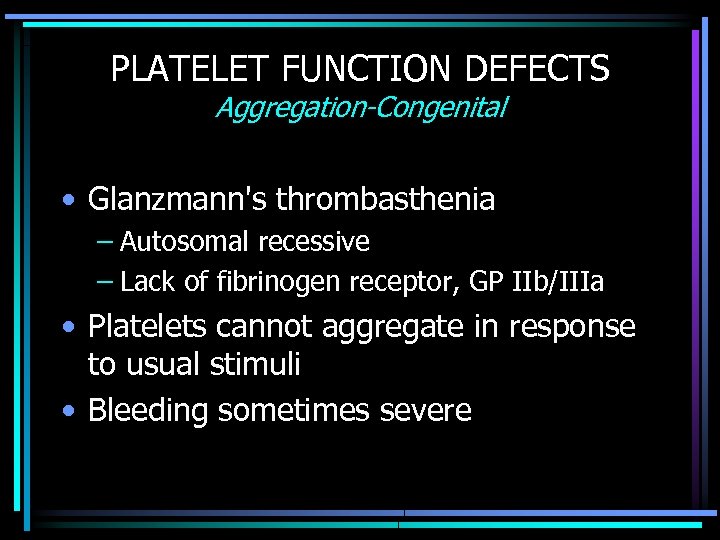 PLATELET FUNCTION DEFECTS
Aggregation-Congenital

• Glanzmann's thrombasthenia
– Autosomal recessive
– Lack of fibrinogen receptor, GP IIb/IIIa
• Platelets cannot aggregate in response to usual stimuli
• Bleeding sometimes severe